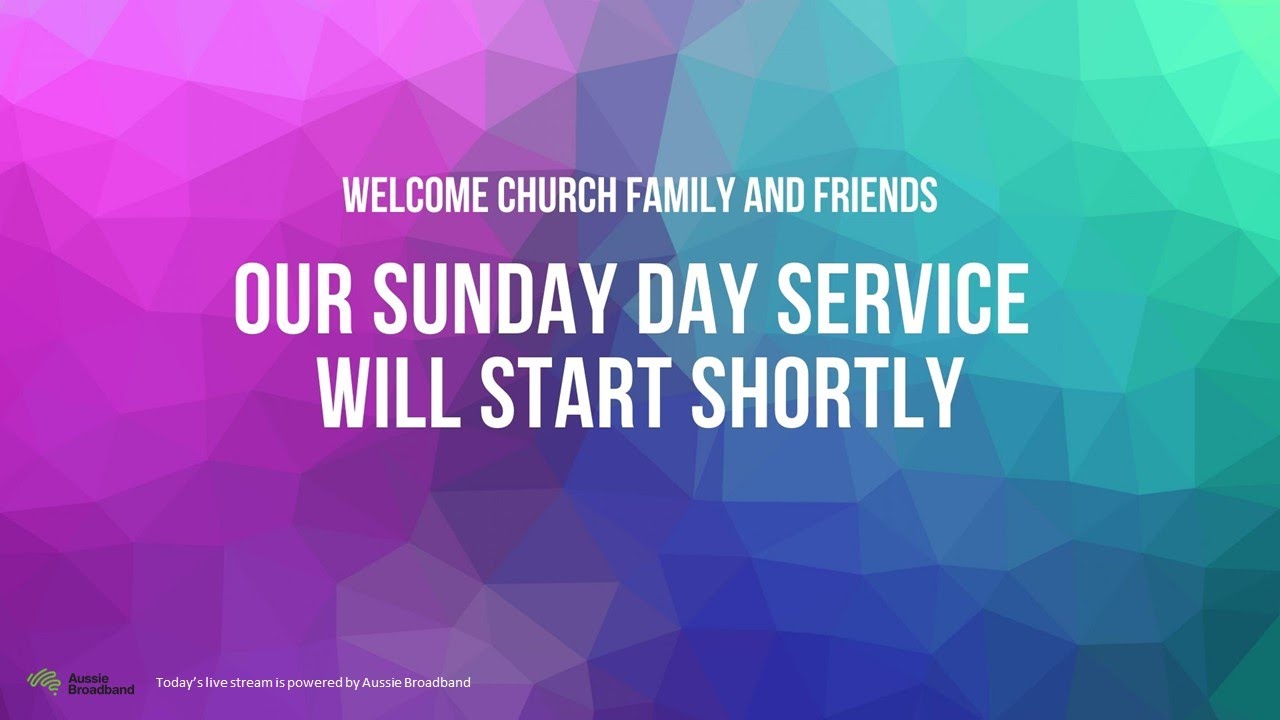 WELCOME CHURCH FAMILY AND FRIENDS

OUR SUNDAY DAY SERVICE WILL START SHORTLY

Aussie Broadband

Today's live stream is powered by Aussie Broadband